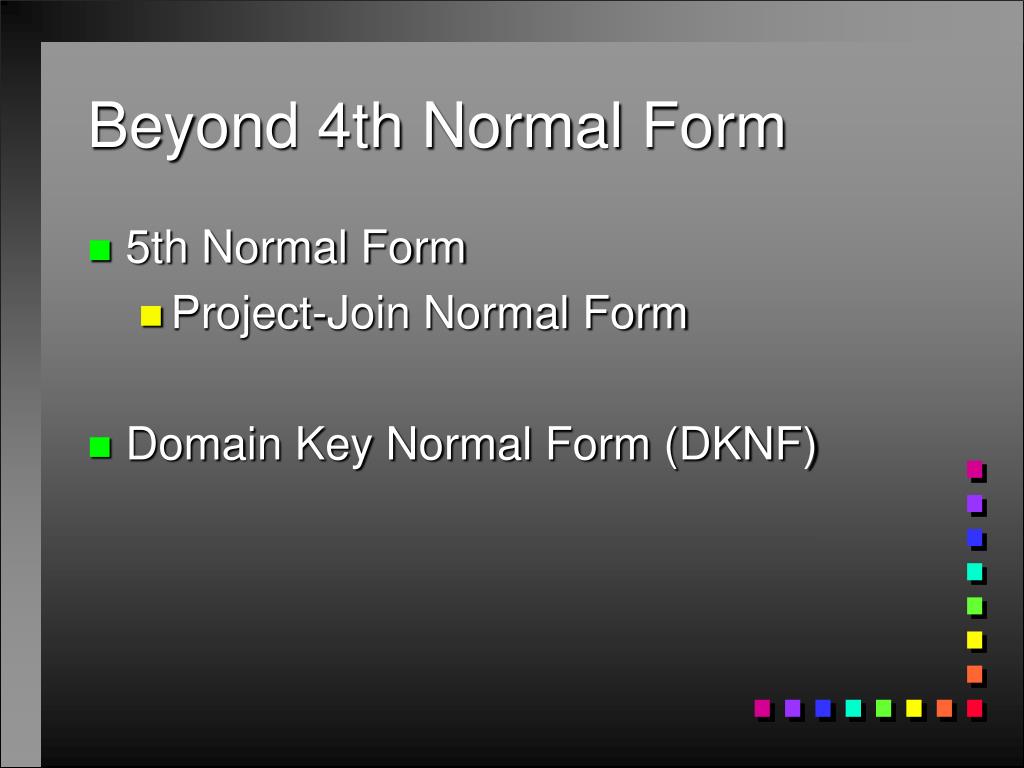 Beyond 4th Normal Form

5th Normal Form

Project-Join Normal Form

Domain Key Normal Form (DKNF)